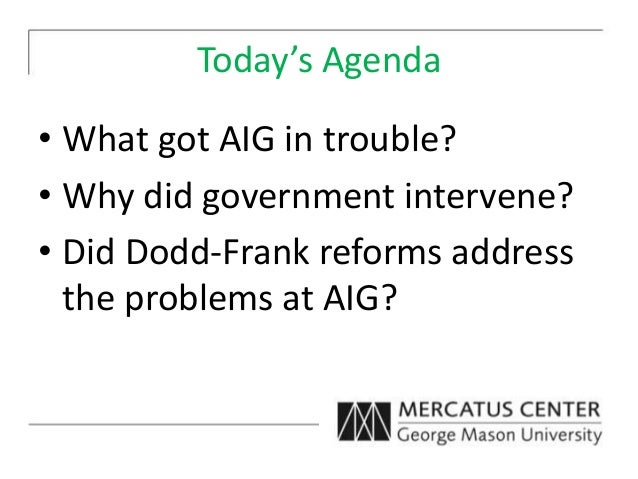 Today's Agenda

• What got AIG in trouble?
• Why did government intervene?
• Did Dodd-Frank reforms address the problems at AIG?

MERCATUS CENTER
George Mason University